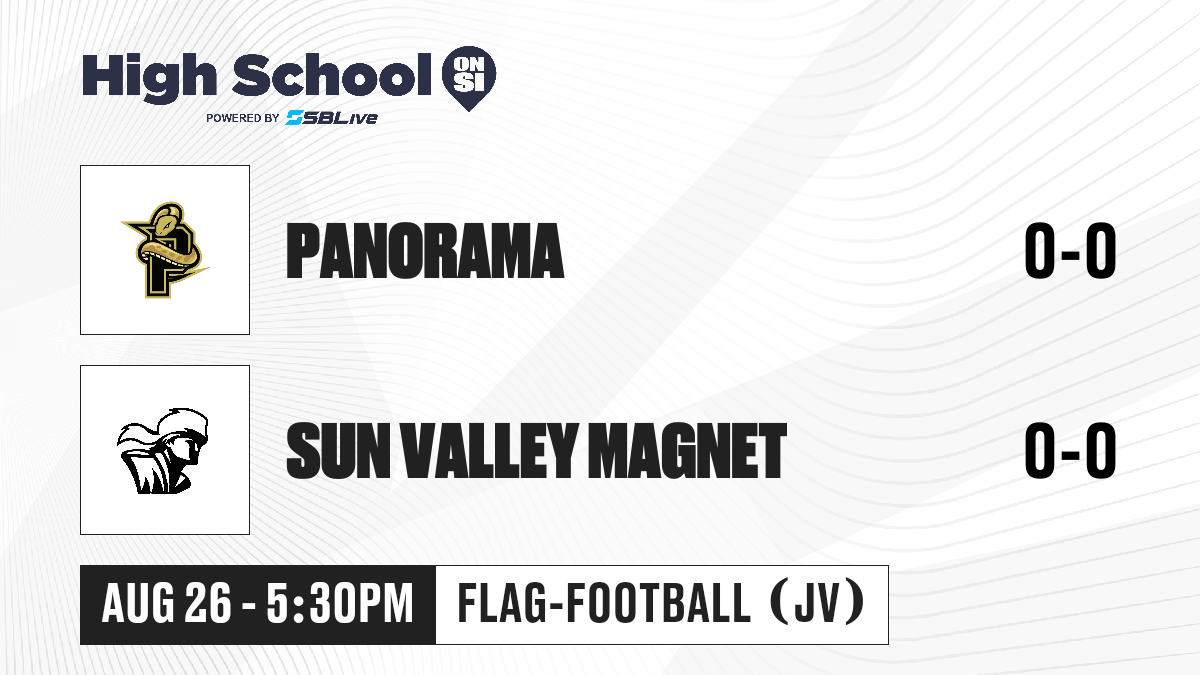 High School ON SI
POWERED BY SBLive

PANORAMA 0-0

SUN VALLEY MAGNET 0-0

AUG 26 - 5:30PM FLAG-FOOTBALL (JV)